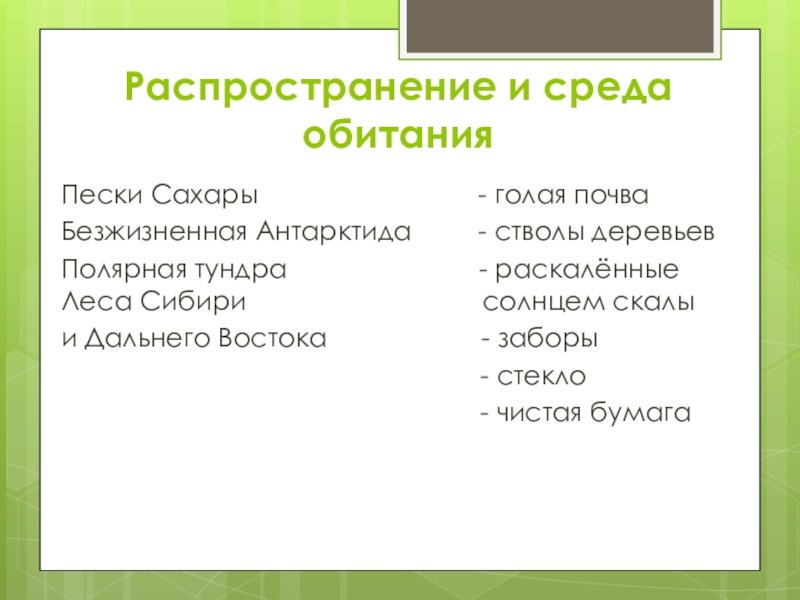 Распространение и среда обитания

Пески Сахары
Безжизненная Антарктида
Полярная тундра
Леса Сибири
и Дальнего Востока

- голая почва
- стволы деревьев
- раскалённые солнцем скалы
- заборы
- стекло
- чистая бумага